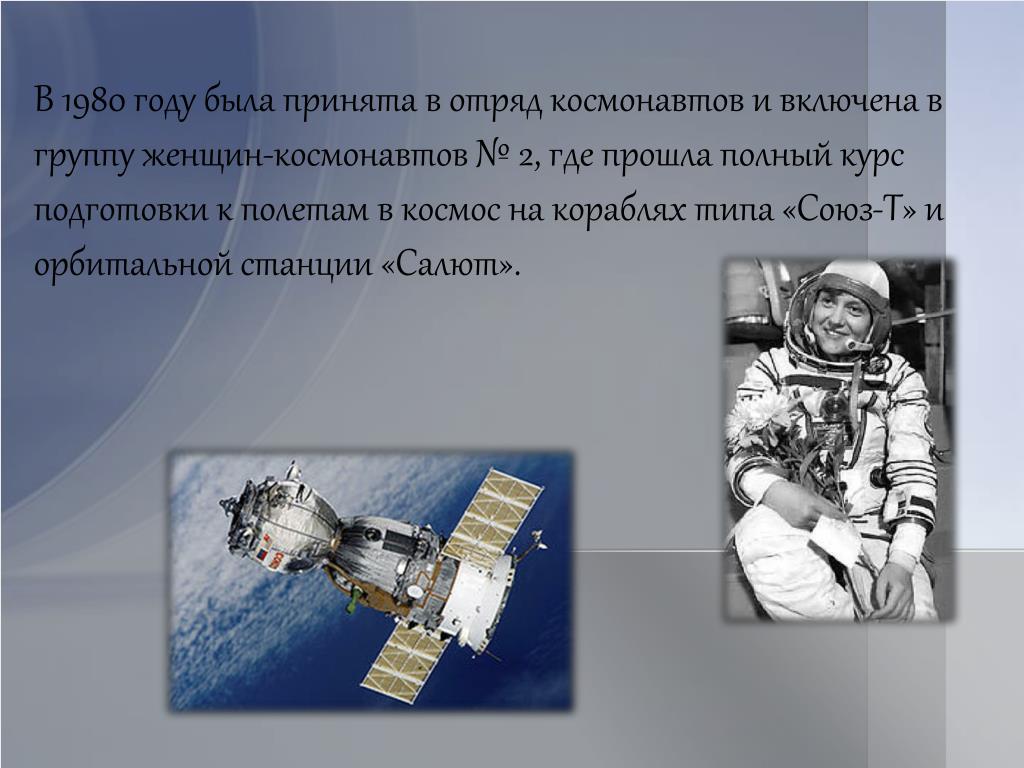 В 1980 году была принята в отряд космонавтов и включена в группу женщин-космонавтов № 2, где прошла полный курс подготовки к полетам в космос на кораблях типа «Союз-Т» и орбитальной станции «Салют».